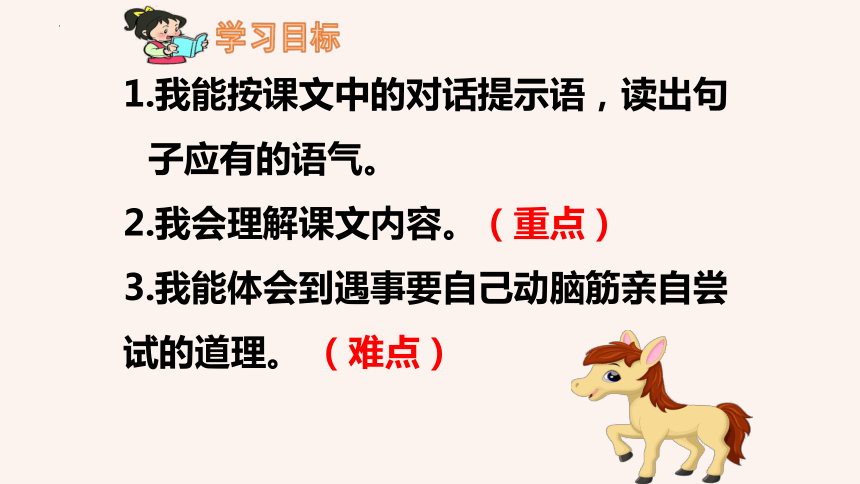 学习目标

1.我能按课文中的对话提示语，读出句子应有的语气。

2.我会理解课文内容。（重点）

3.我能体会到遇事要自己动脑筋亲自尝试的道理。（难点）